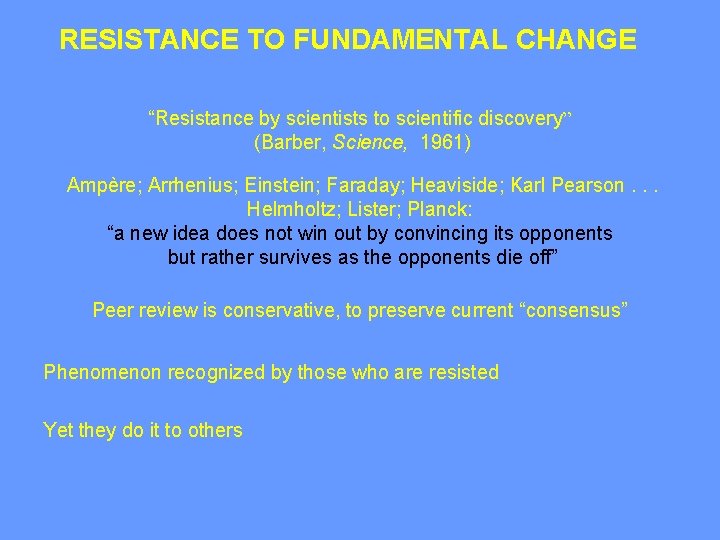 RESISTANCE TO FUNDAMENTAL CHANGE

“Resistance by scientists to scientific discovery”
(Barber, Science, 1961)

Ampère; Arrhenius; Einstein; Faraday; Heaviside; Karl Pearson . . .
Helmholtz; Lister; Planck:
“a new idea does not win out by convincing its opponents
but rather survives as the opponents die off”

Peer review is conservative, to preserve current “consensus”

Phenomenon recognized by those who are resisted

Yet they do it to others